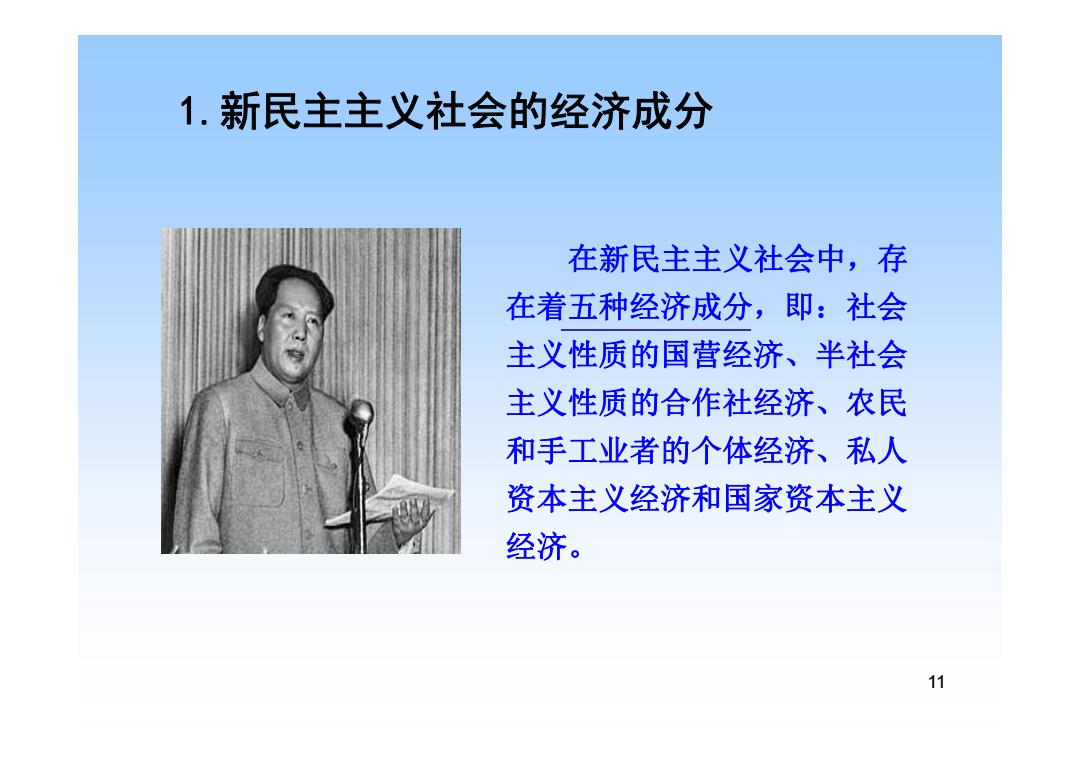 1. 新民主主义社会的经济成分

在新民主主义社会中，存在着五种经济成分，即：社会主义性质的国营经济、半社会主义性质的合作社经济、农民和手工业者的个体经济、私人资本主义经济和国家资本主义经济。

11